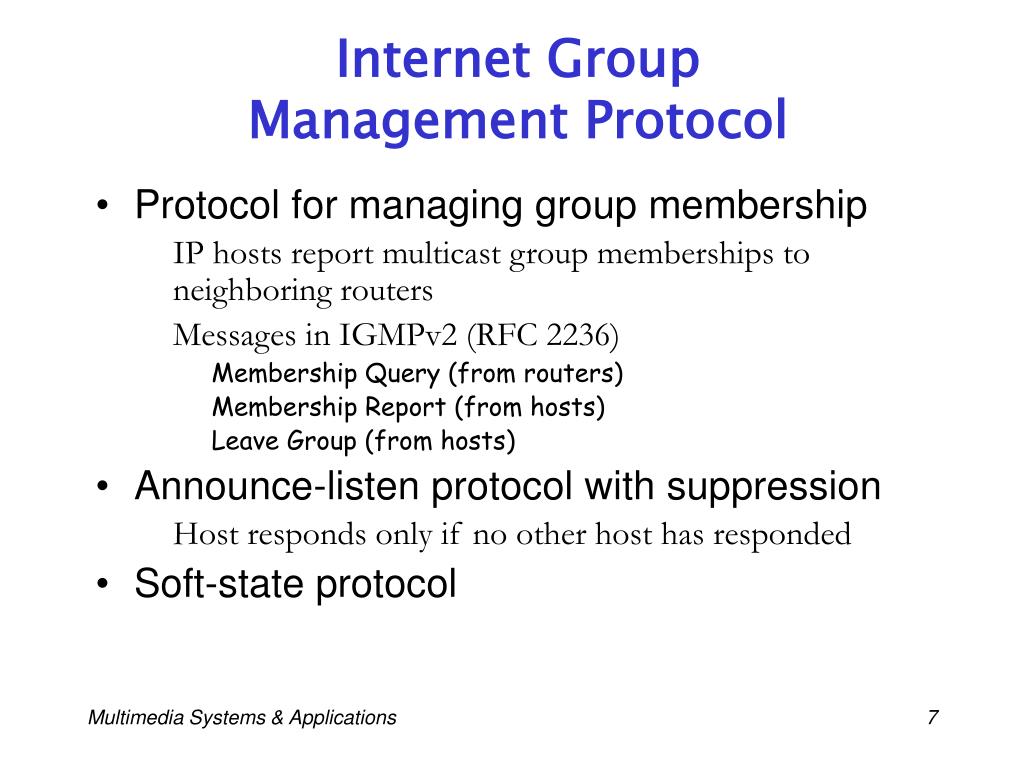 Internet Group
Management Protocol

• Protocol for managing group membership

IP hosts report multicast group memberships to neighboring routers

Messages in IGMPv2 (RFC 2236)

Membership Query (from routers)

Membership Report (from hosts)

Leave Group (from hosts)

• Announce-listen protocol with suppression

Host responds only if no other host has responded

• Soft-state protocol

Multimedia Systems & Applications

7